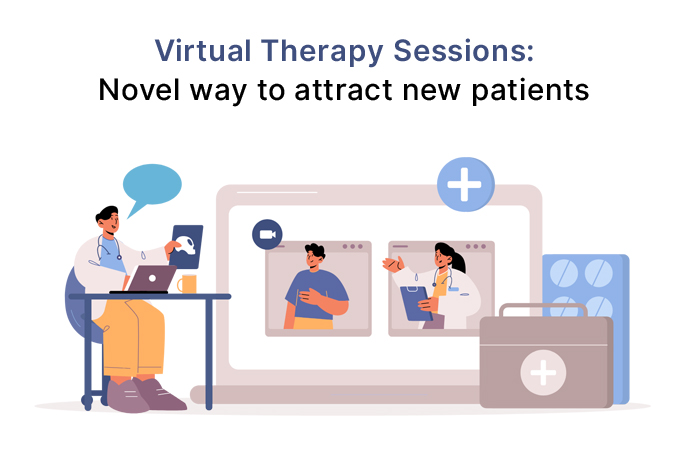 Virtual Therapy Sessions:
Novel way to attract new patients